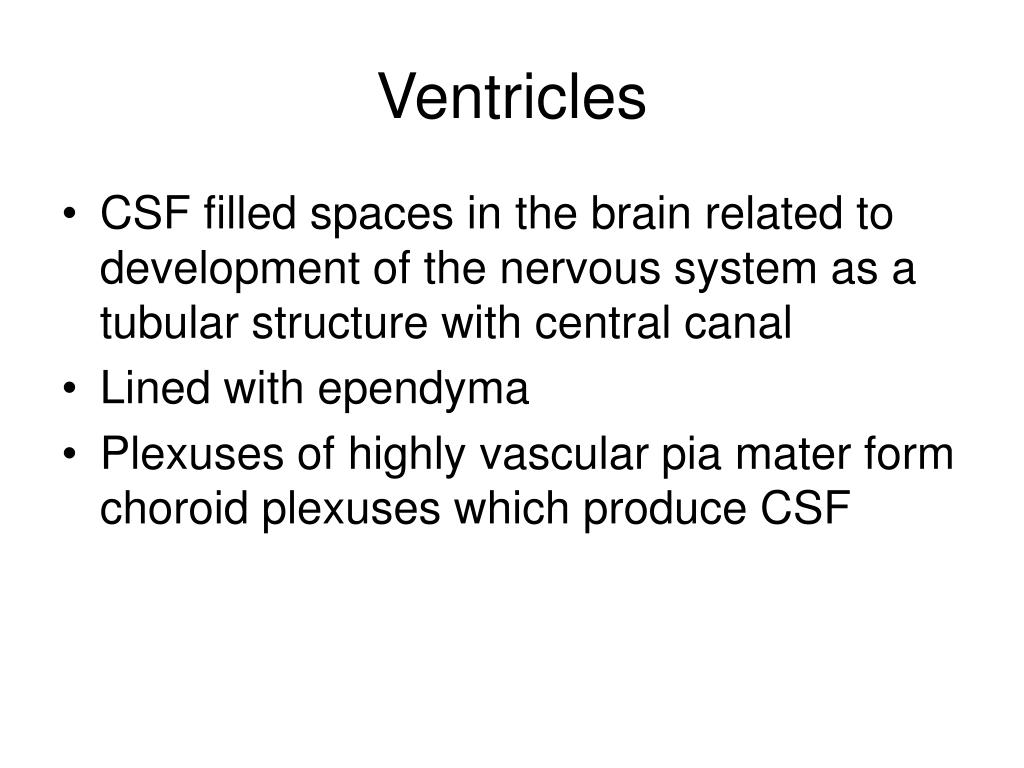 Ventricles

• CSF filled spaces in the brain related to development of the nervous system as a tubular structure with central canal
• Lined with ependyma
• Plexuses of highly vascular pia mater form choroid plexuses which produce CSF